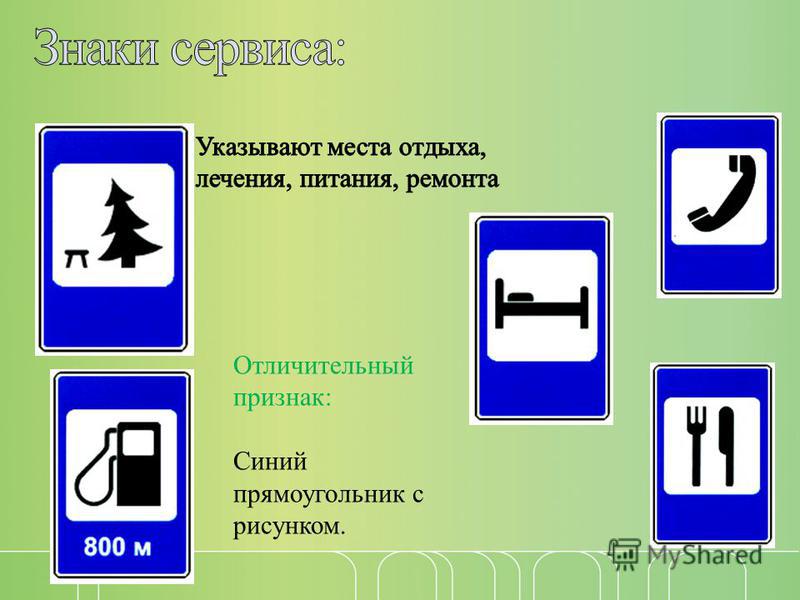 Знаки сервиса:

Указывают места отдыха, лечения, питания, ремонта

Отличительный признак:

Синий прямоугольник с рисунком.

800 м

MyShared